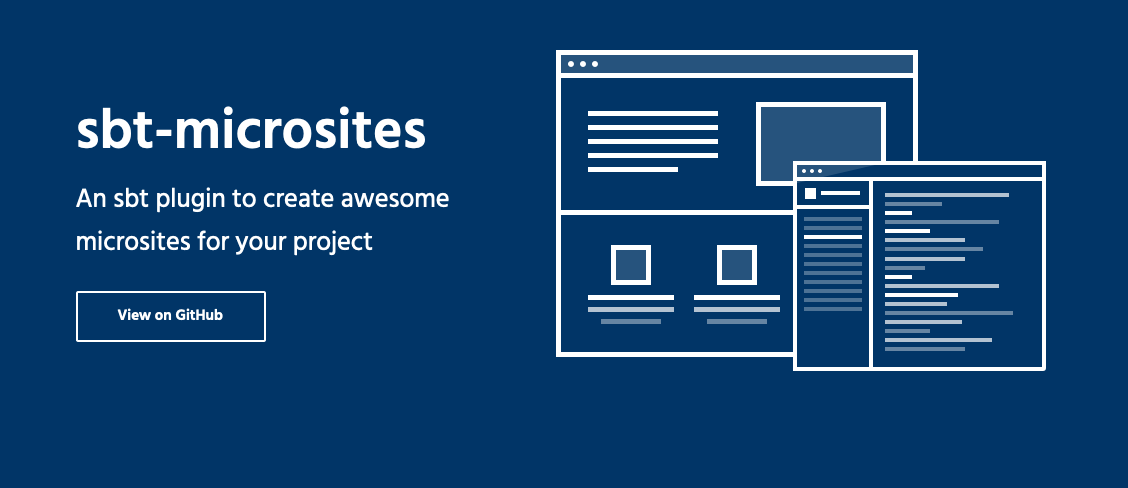 sbt-microsites

An sbt plugin to create awesome microsites for your project

View on GitHub